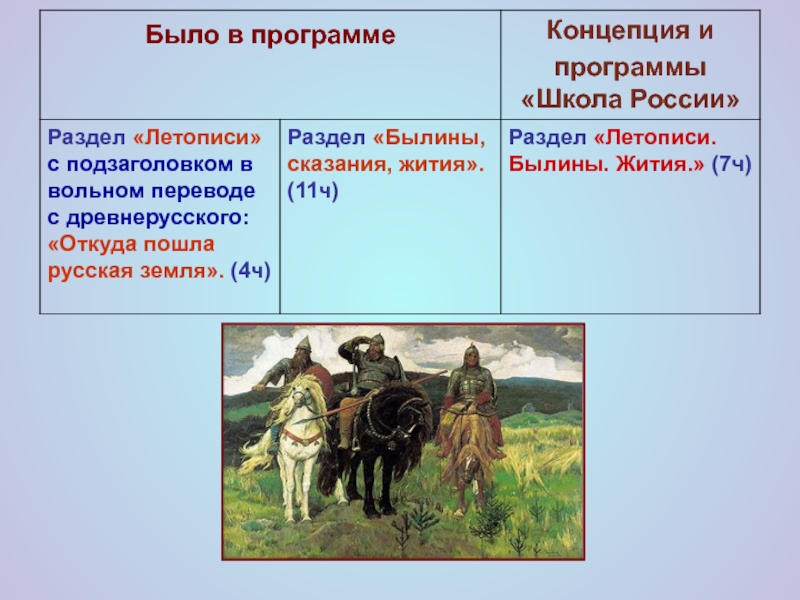 | Было в программе | | Концепция и программы «Школа России» |
|---|---|---|
| Раздел «Летописи» с подзаголовком в вольном переводе с древнерусского: «Откуда пошла русская земля». (4ч) | Раздел «Былины, сказания, жития». (11ч) | Раздел «Летописи. Былины. Жития.» (7ч) |